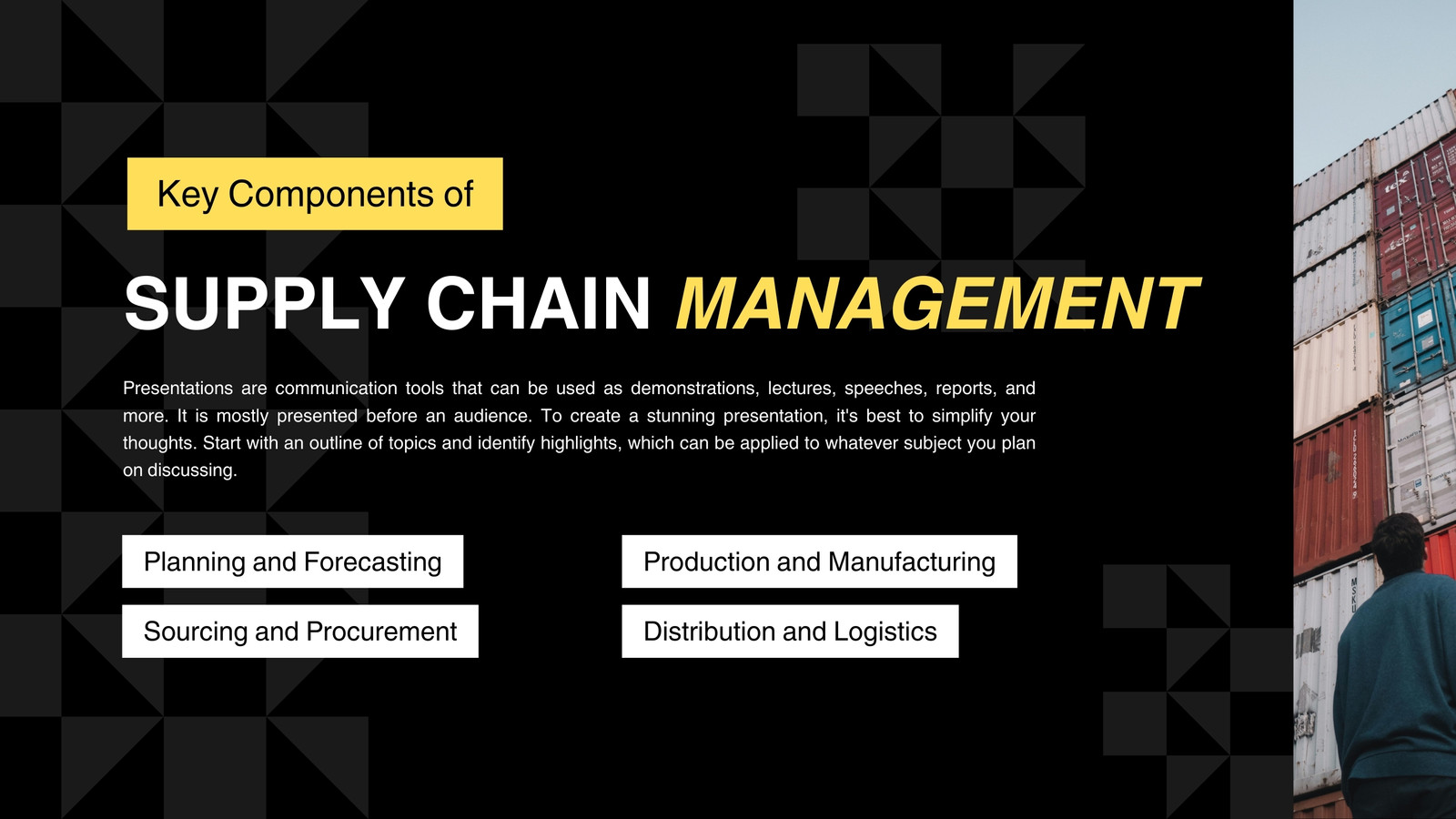 Key Components of

SUPPLY CHAIN MANAGEMENT

Presentations are communication tools that can be used as demonstrations, lectures, speeches, reports, and more. It is mostly presented before an audience. To create a stunning presentation, it's best to simplify your thoughts. Start with an outline of topics and identify highlights, which can be applied to whatever subject you plan on discussing.

Planning and Forecasting

Sourcing and Procurement

Production and Manufacturing

Distribution and Logistics